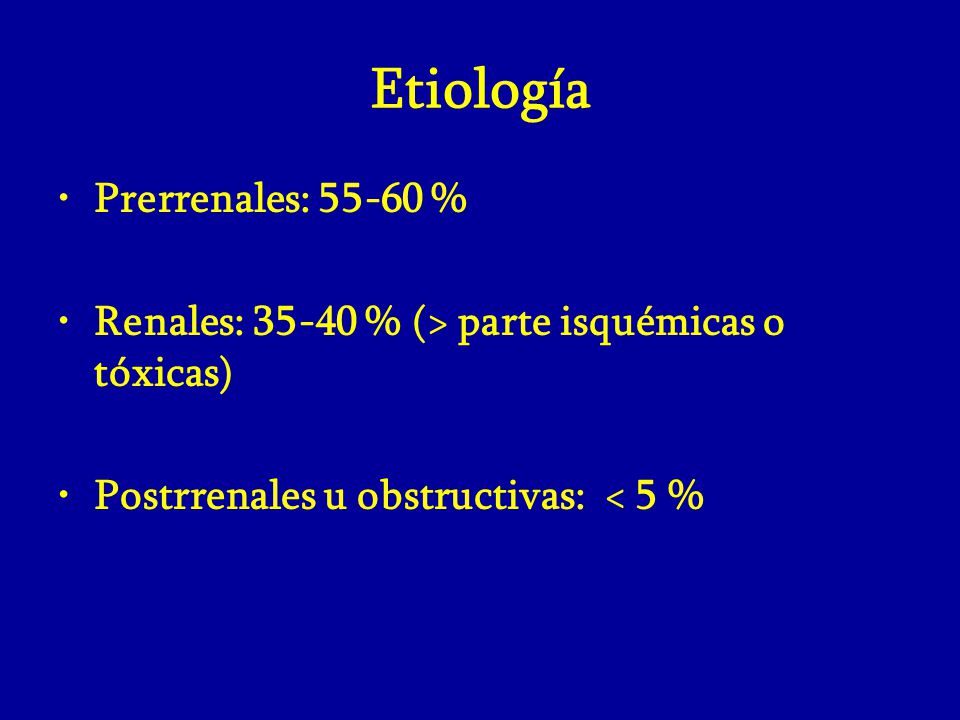 Etiología

• Prerrenales: 55-60 %

• Renales: 35-40 % (> parte isquémicas o tóxicas)

• Postrrenales u obstructivas: < 5 %